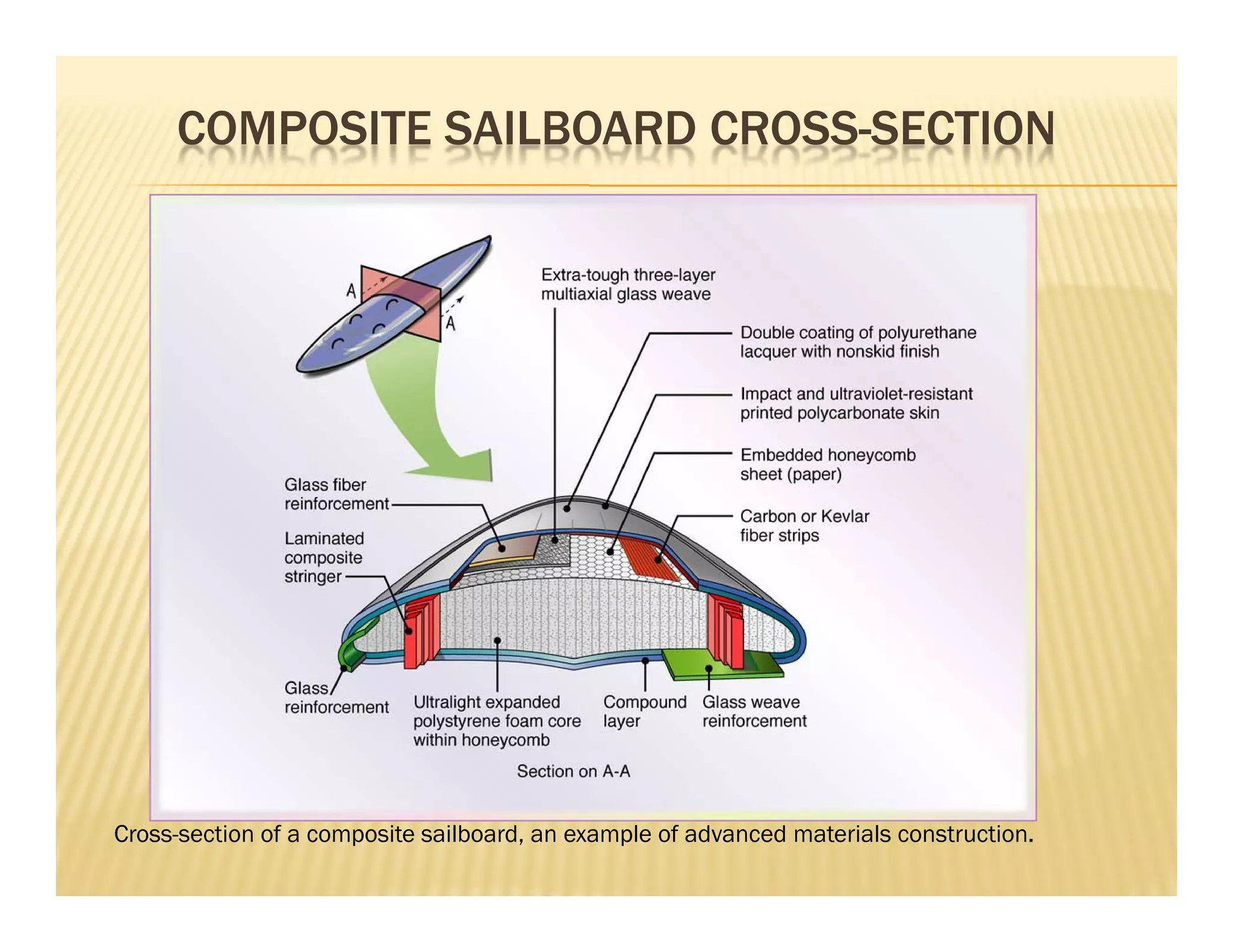 COMPOSITE SAILBOARD CROSS-SECTION

A

A

Extra-tough three-layer multiaxial glass weave

Double coating of polyurethane lacquer with nonskid finish

Impact and ultraviolet-resistant printed polycarbonate skin

Embedded honeycomb sheet (paper)

Carbon or Kevlar fiber strips

Glass fiber reinforcement

Laminated composite stringer

Glass reinforcement

Ultralight expanded polystyrene foam core within honeycomb

Compound layer

Glass weave reinforcement

Section on A-A

Cross-section of a composite sailboard, an example of advanced materials construction.